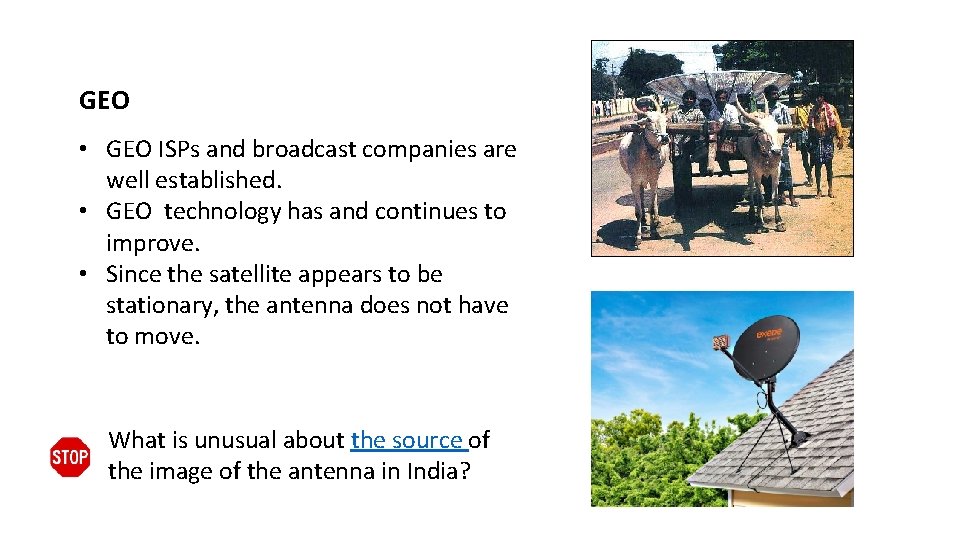 GEO

• GEO ISPs and broadcast companies are well established.
• GEO technology has and continues to improve.
• Since the satellite appears to be stationary, the antenna does not have to move.

STOP

What is unusual about the source of the image of the antenna in India?

exede